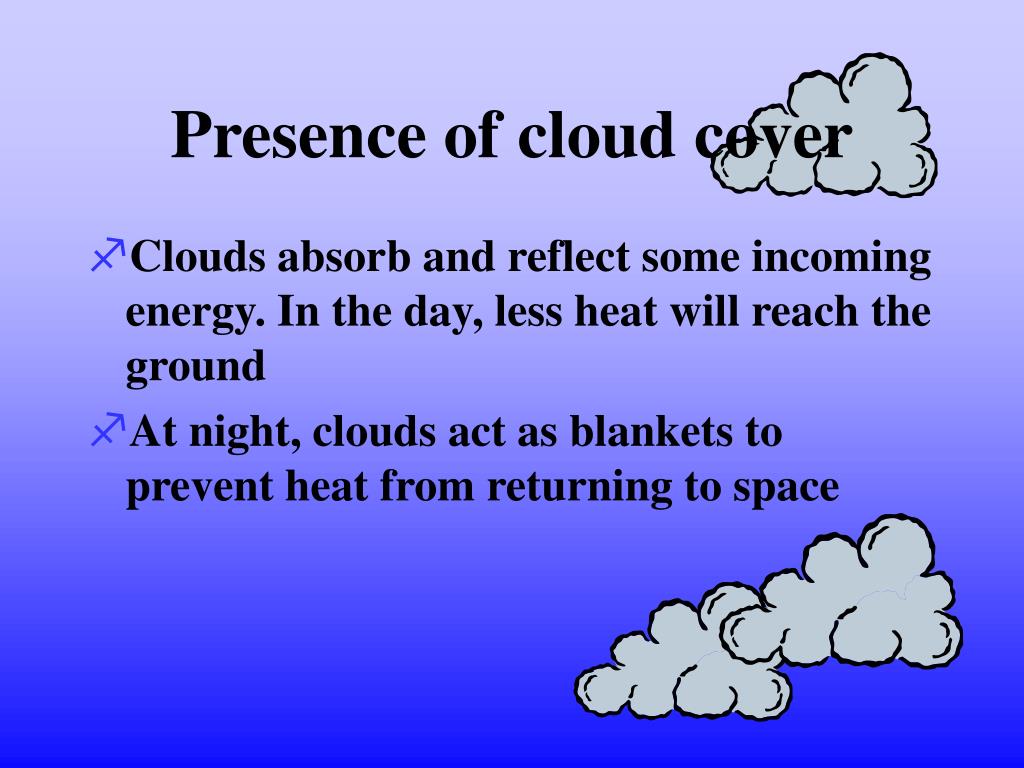 Presence of cloud cover

Clouds absorb and reflect some incoming energy. In the day, less heat will reach the ground

At night, clouds act as blankets to prevent heat from returning to space